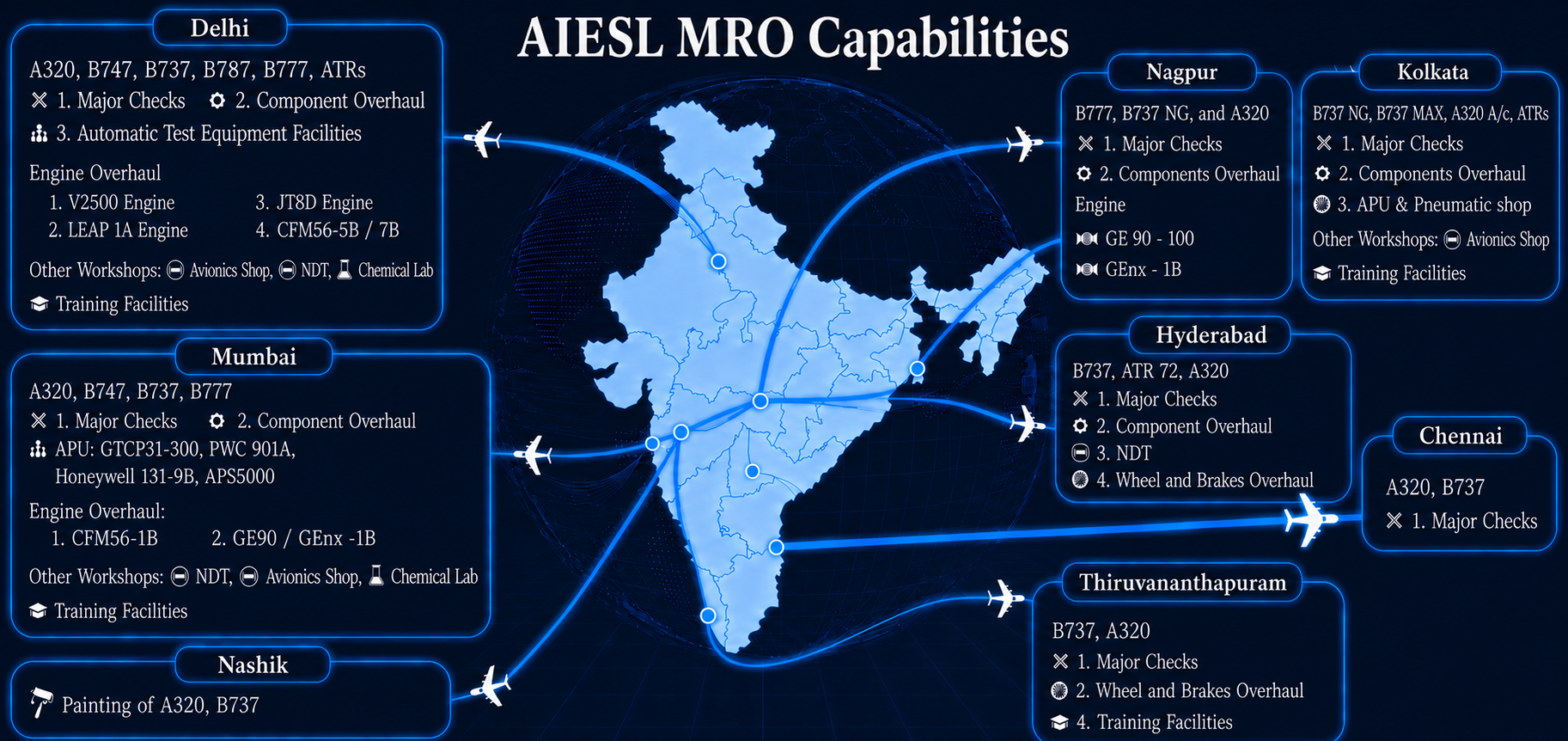 AIESL MRO Capabilities

Delhi

A320, B747, B737, B787, B777, ATRs
1. Major Checks 2. Component Overhaul
3. Automatic Test Equipment Facilities

Engine Overhaul
1. V2500 Engine 3. JT8D Engine
2. LEAP 1A Engine 4. CFM56-5B / 7B

Other Workshops: Avionics Shop, NDT, Chemical Lab
Training Facilities

Mumbai

A320, B747, B737, B777
1. Major Checks 2. Component Overhaul
APU: GTCP31-300, PWC 901A, Honeywell 131-9B, APS5000

Engine Overhaul:
1. CFM56-1B 2. GE90 / GEnx -1B

Other Workshops: NDT, Avionics Shop, Chemical Lab
Training Facilities

Nashik

Painting of A320, B737

Nagpur

B777, B737 NG, and A320
1. Major Checks
2. Components Overhaul
Engine
GE 90 - 100
GEnx - 1B

Kolkata

B737 NG, B737 MAX, A320 A/c, ATRs
1. Major Checks
2. Components Overhaul
3. APU & Pneumatic shop
Other Workshops: Avionics Shop
Training Facilities

Hyderabad

B737, ATR 72, A320
1. Major Checks
2. Component Overhaul
3. NDT
4. Wheel and Brakes Overhaul

Chennai

A320, B737
1. Major Checks

Thiruvananthapuram

B737, A320
1. Major Checks
2. Wheel and Brakes Overhaul
4. Training Facilities